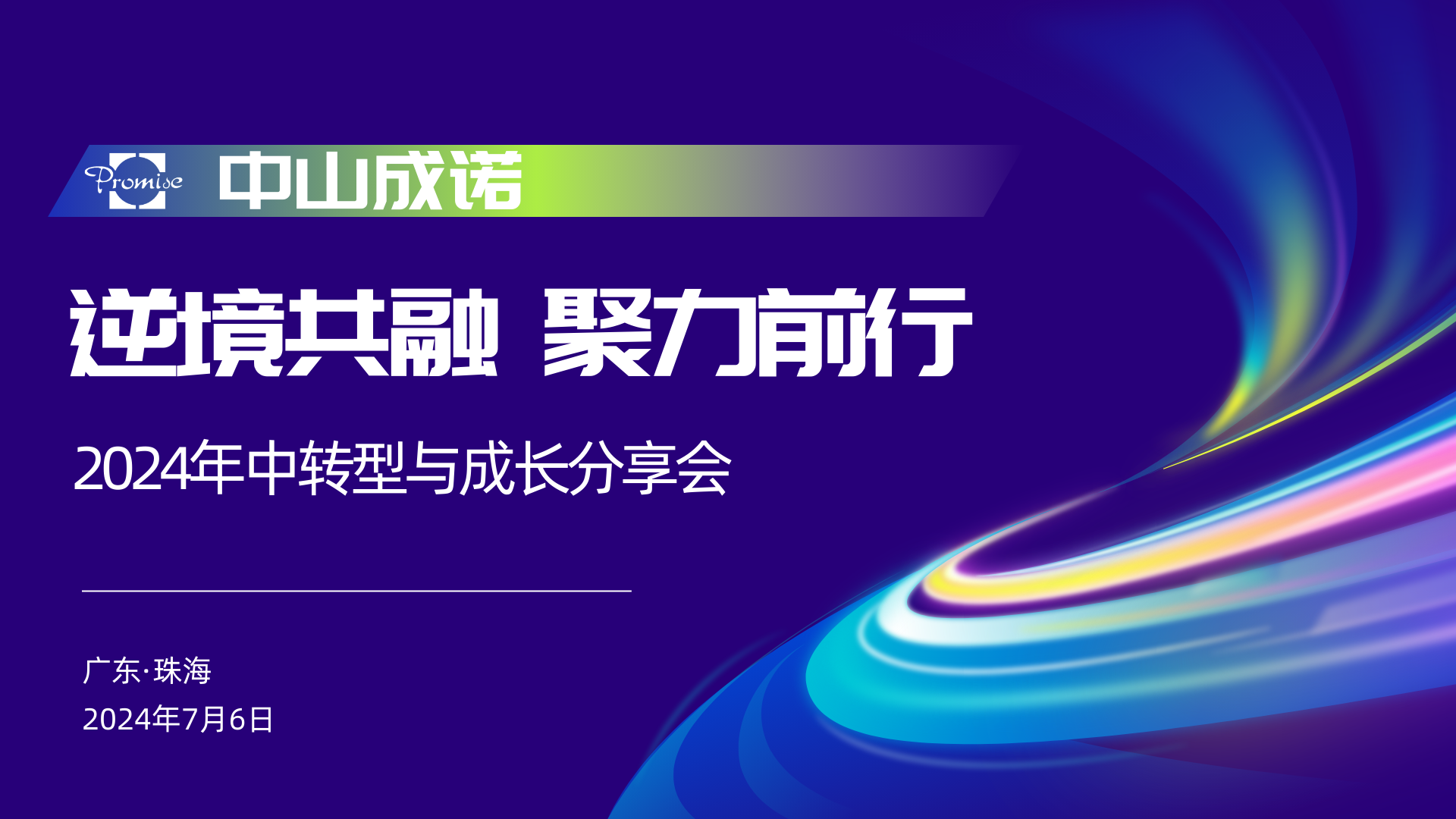 Promise 中山成诺

逆境共融 聚力前行

2024年中转型与成长分享会

广东·珠海
2024年7月6日